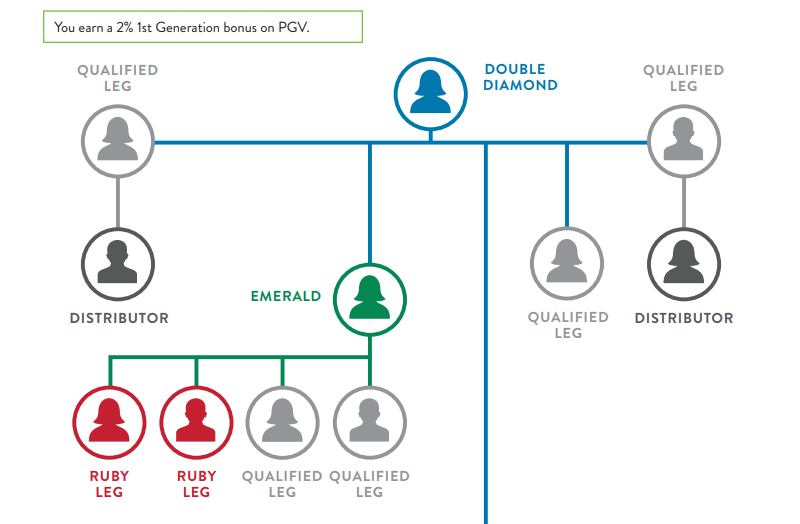 You earn a 2% 1st Generation bonus on PGV.

QUALIFIED LEG

DOUBLE DIAMOND

QUALIFIED LEG

DISTRIBUTOR

EMERALD

QUALIFIED LEG

DISTRIBUTOR

RUBY LEG

RUBY LEG

QUALIFIED LEG

QUALIFIED LEG